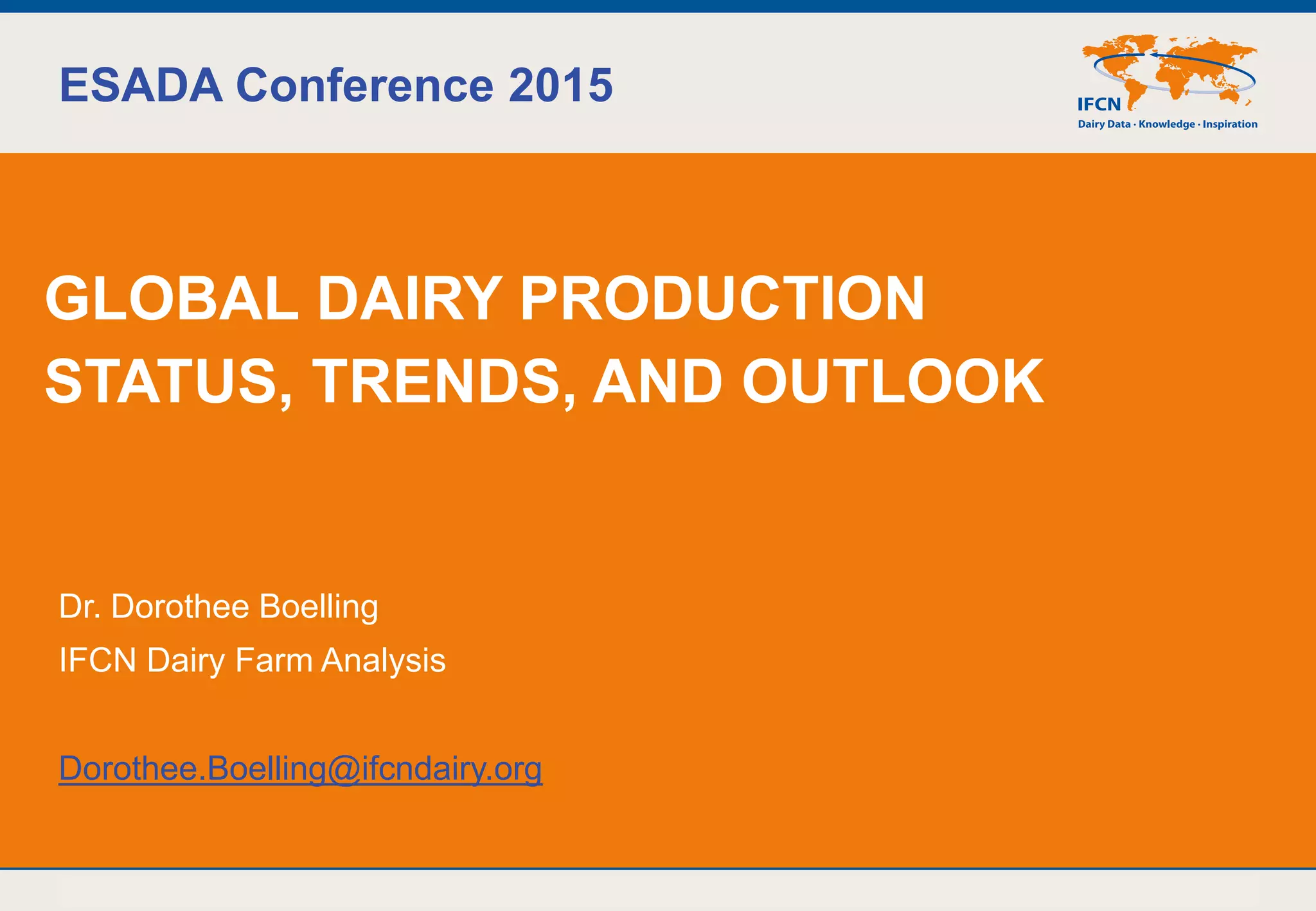 ESADA Conference 2015

IFCN
Dairy Data · Knowledge · Inspiration

GLOBAL DAIRY PRODUCTION
STATUS, TRENDS, AND OUTLOOK

Dr. Dorothee Boelling
IFCN Dairy Farm Analysis

Dorothee.Boelling@ifcndairy.org